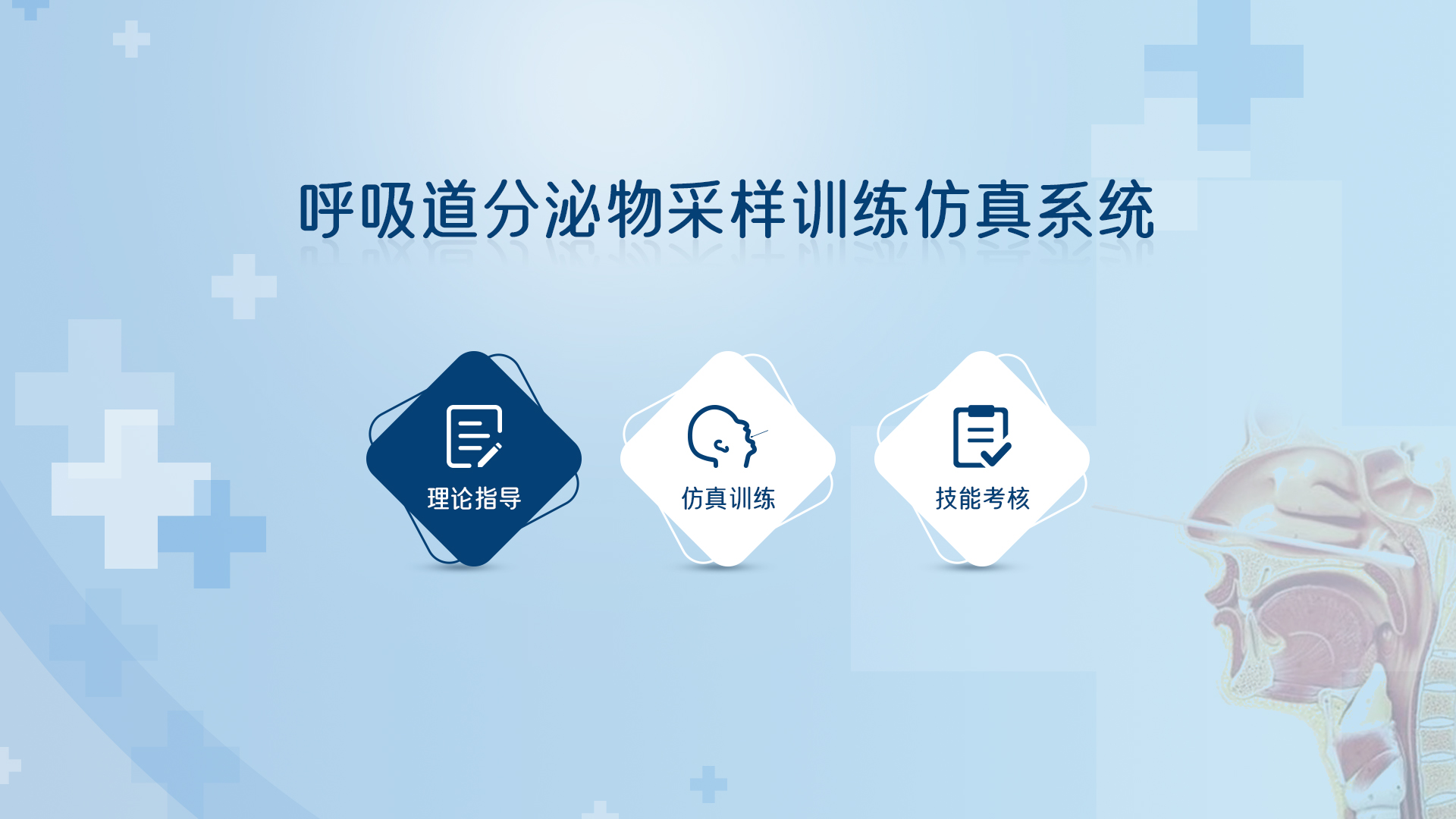 呼吸道分泌物采样训练仿真系统

理论指导

仿真训练

技能考核